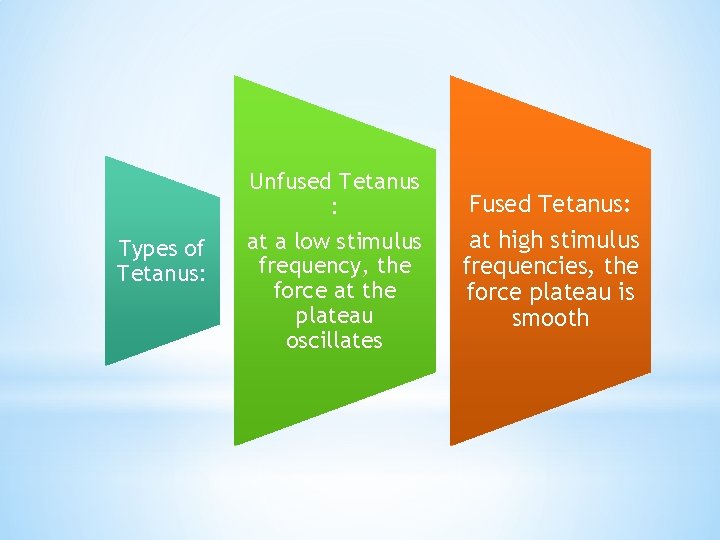 Types of Tetanus:

Unfused Tetanus :

at a low stimulus frequency, the force at the plateau oscillates

Fused Tetanus:

at high stimulus frequencies, the force plateau is smooth